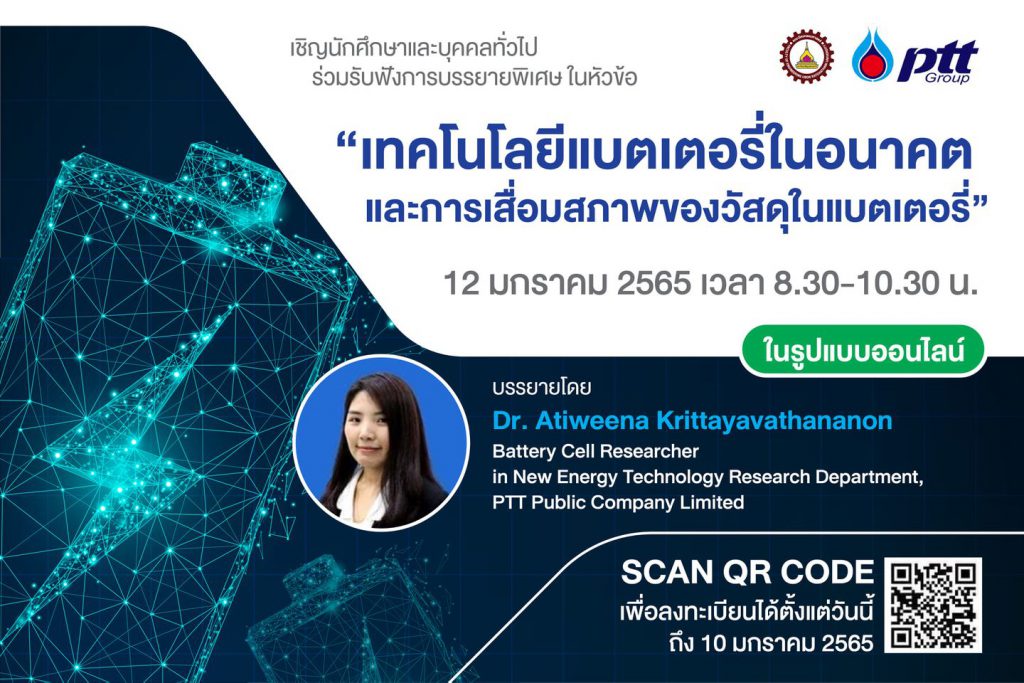 เชิญนักศึกษาและบุคคลทั่วไป
ร่วมรับฟังการบรรยายพิเศษ ในหัวข้อ

ptt Group

“เทคโนโลยีแบตเตอรี่ในอนาคต
และการเสื่อมสภาพของวัสดุในแบตเตอรี่”

12 มกราคม 2565 เวลา 8.30-10.30 น.

ในรูปแบบออนไลน์

บรรยายโดย
Dr. Atiweena Krittayavathananon
Battery Cell Researcher
in New Energy Technology Research Department,
PTT Public Company Limited

SCAN QR CODE
เพื่อลงทะเบียนได้ตั้งแต่วันนี้
ถึง 10 มกราคม 2565